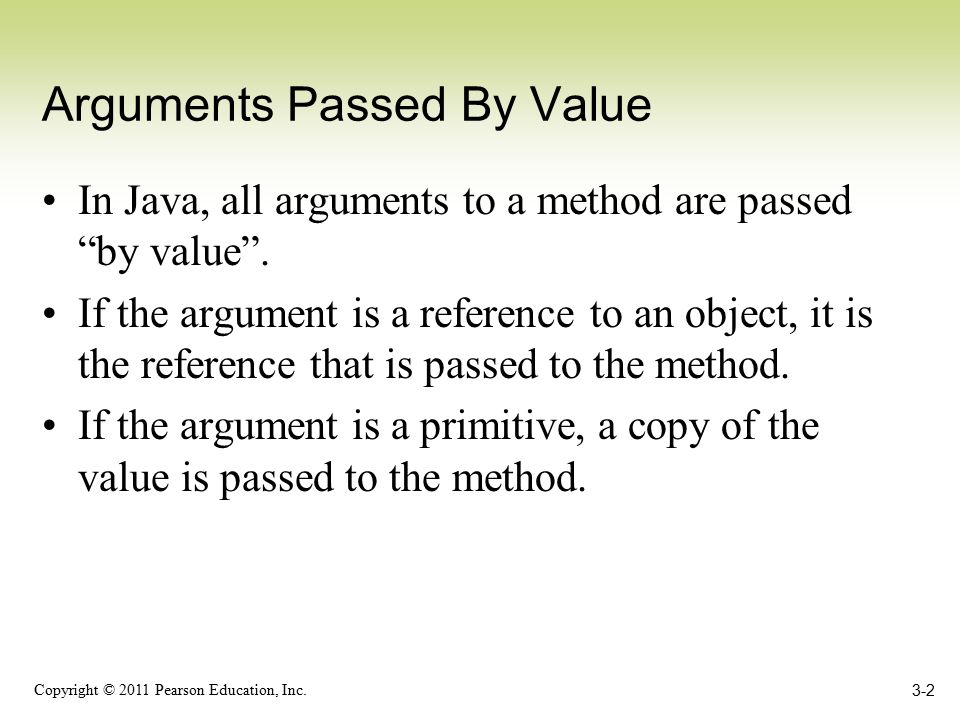 Arguments Passed By Value

• In Java, all arguments to a method are passed “by value”.

• If the argument is a reference to an object, it is the reference that is passed to the method.

• If the argument is a primitive, a copy of the value is passed to the method.

Copyright © 2011 Pearson Education, Inc.

3-2